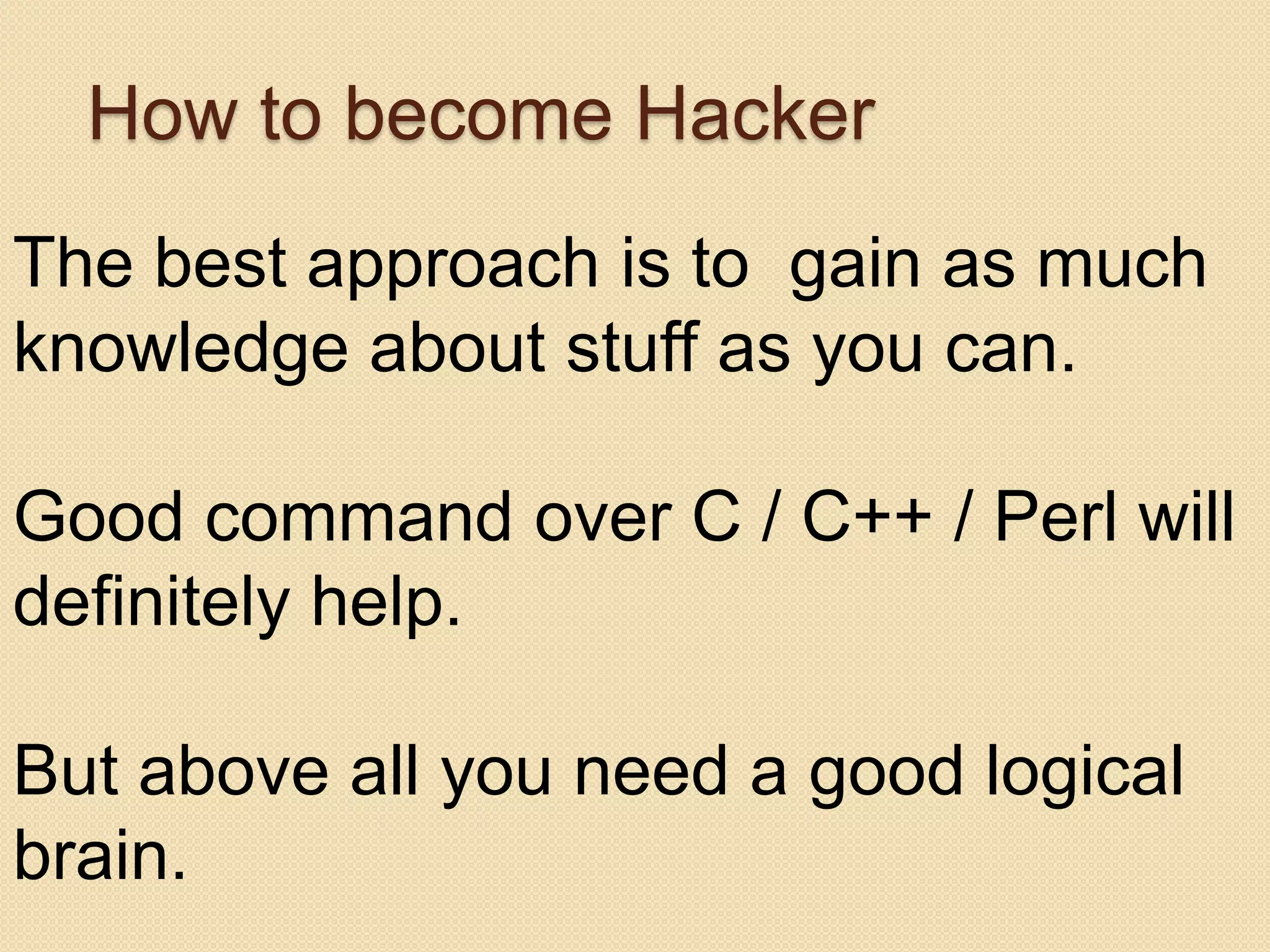 How to become Hacker

The best approach is to  gain as much knowledge about stuff as you can.

Good command over C / C++ / Perl will definitely help.

But above all you need a good logical brain.